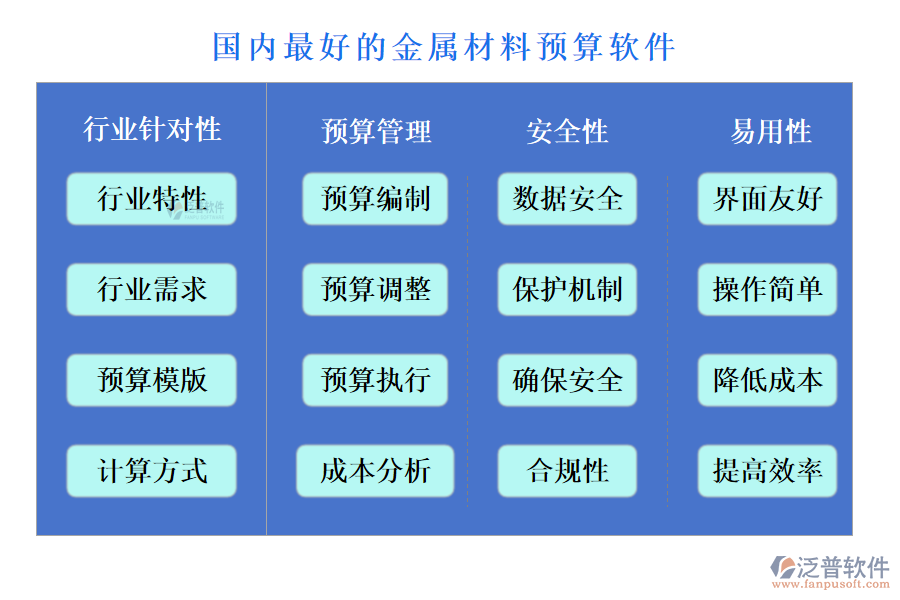 国内最好的金属材料预算软件

行业针对性

行业特性

行业需求

预算模版

计算方式

预算管理

预算编制

预算调整

预算执行

成本分析

安全性

数据安全

保护机制

确保安全

合规性

易用性

界面友好

操作简单

降低成本

提高效率

泛普软件
www.fanpusoft.com